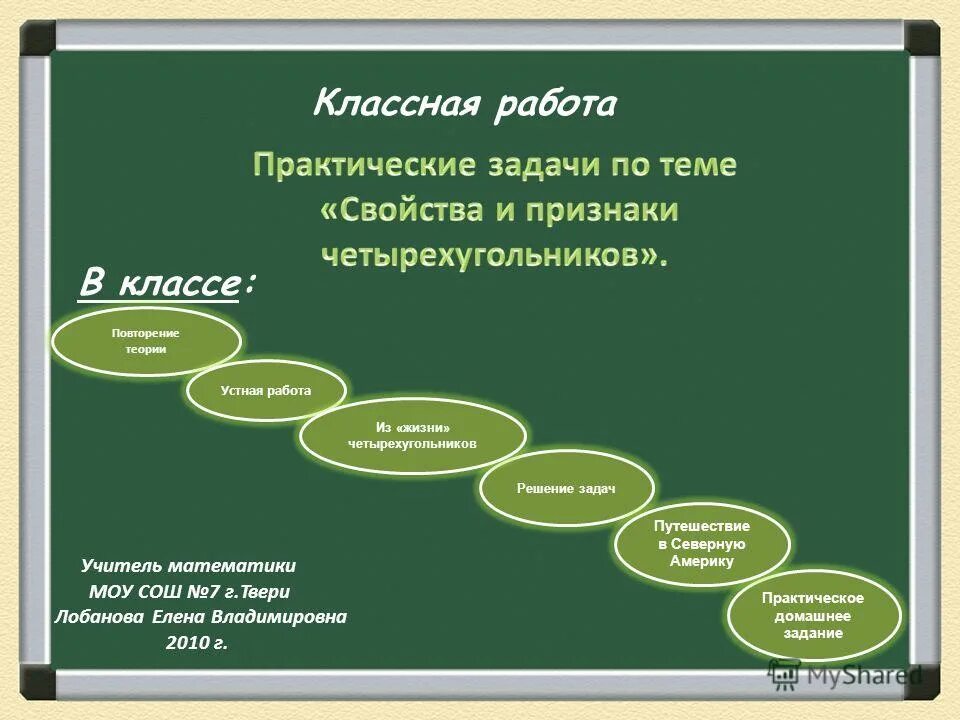 Классная работа

Практические задачи по теме «Свойства и признаки четырехугольников».

В классе:

Повторение теории

Устная работа

Из «жизни» четырехугольников

Решение задач

Путешествие в Северную Америку

Практическое домашнее задание

Учитель математики
МОУ СОШ №7 г.Твери
Лобанова Елена Владимировна
2010 г.

MyShared